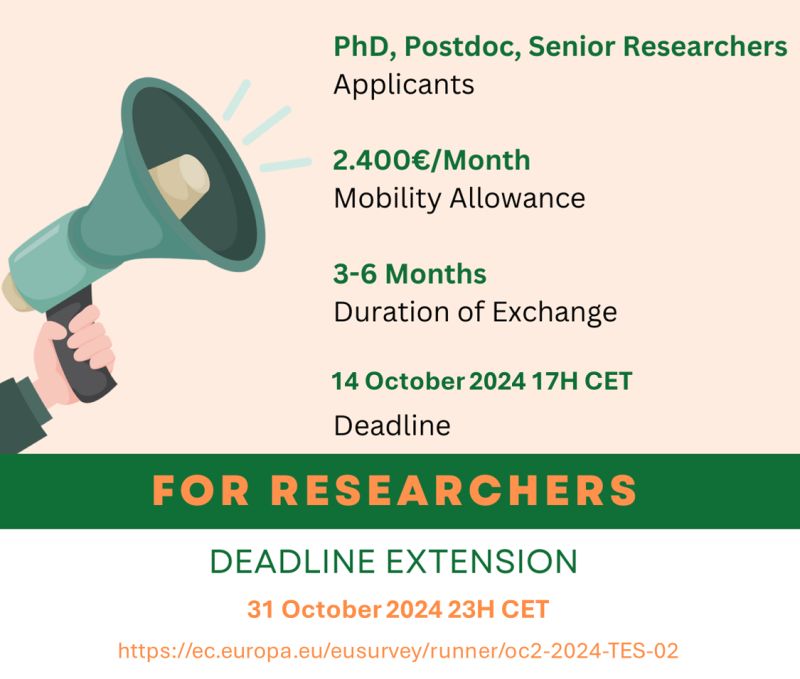 PhD, Postdoc, Senior Researchers
Applicants

2.400€/Month
Mobility Allowance

3-6 Months
Duration of Exchange

14 October 2024 17H CET
Deadline

FOR RESEARCHERS

DEADLINE EXTENSION

31 October 2024 23H CET

https://ec.europa.eu/eusurvey/runner/oc2-2024-TES-02